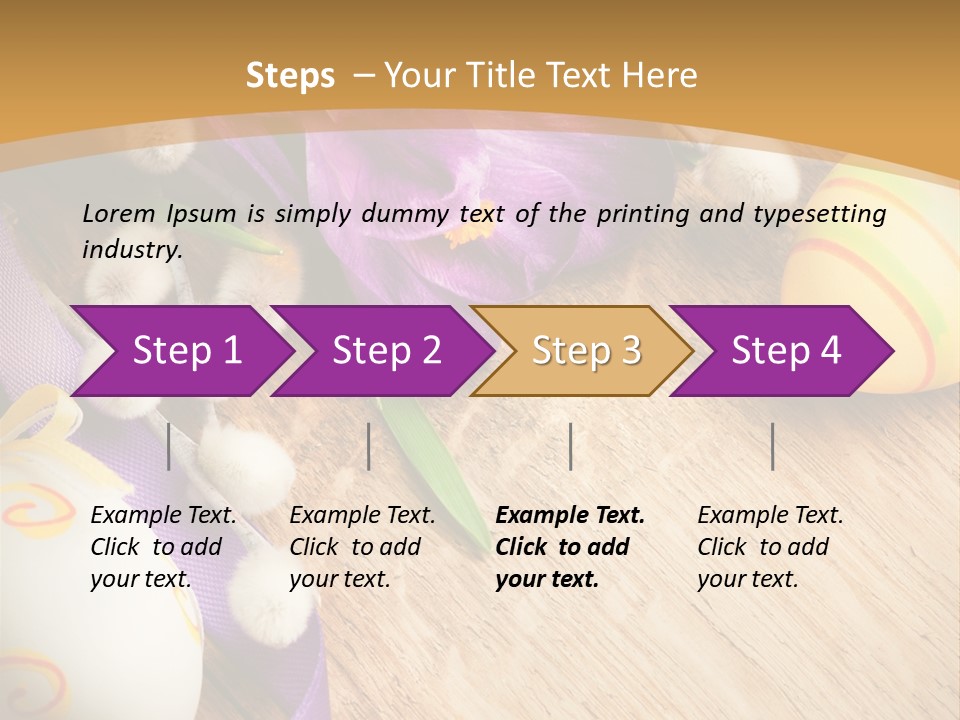 Steps – Your Title Text Here

Lorem Ipsum is simply dummy text of the printing and typesetting industry.

Step 1

Step 2

Step 3

Step 4

Example Text. Click to add your text.

Example Text. Click to add your text.

Example Text. Click to add your text.

Example Text. Click to add your text.